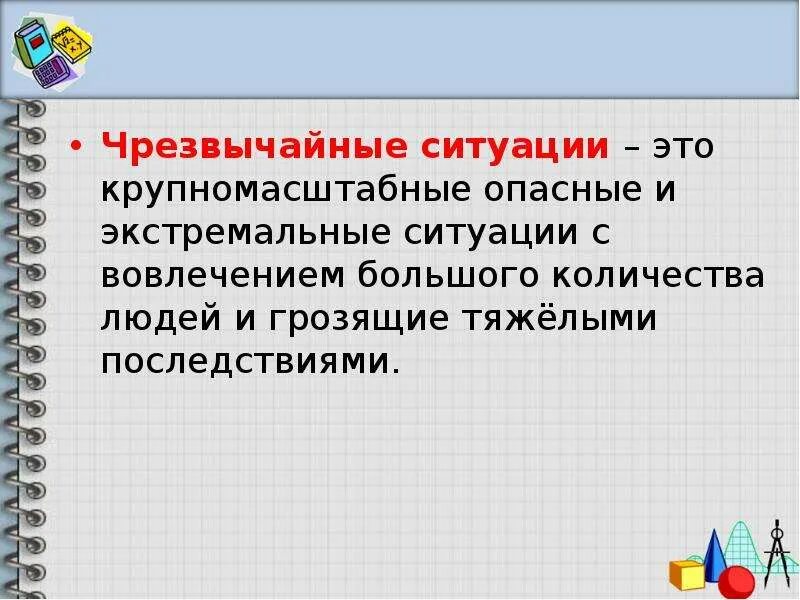 • Чрезвычайные ситуации – это крупномасштабные опасные и экстремальные ситуации с вовлечением большого количества людей и грозящие тяжёлыми последствиями.